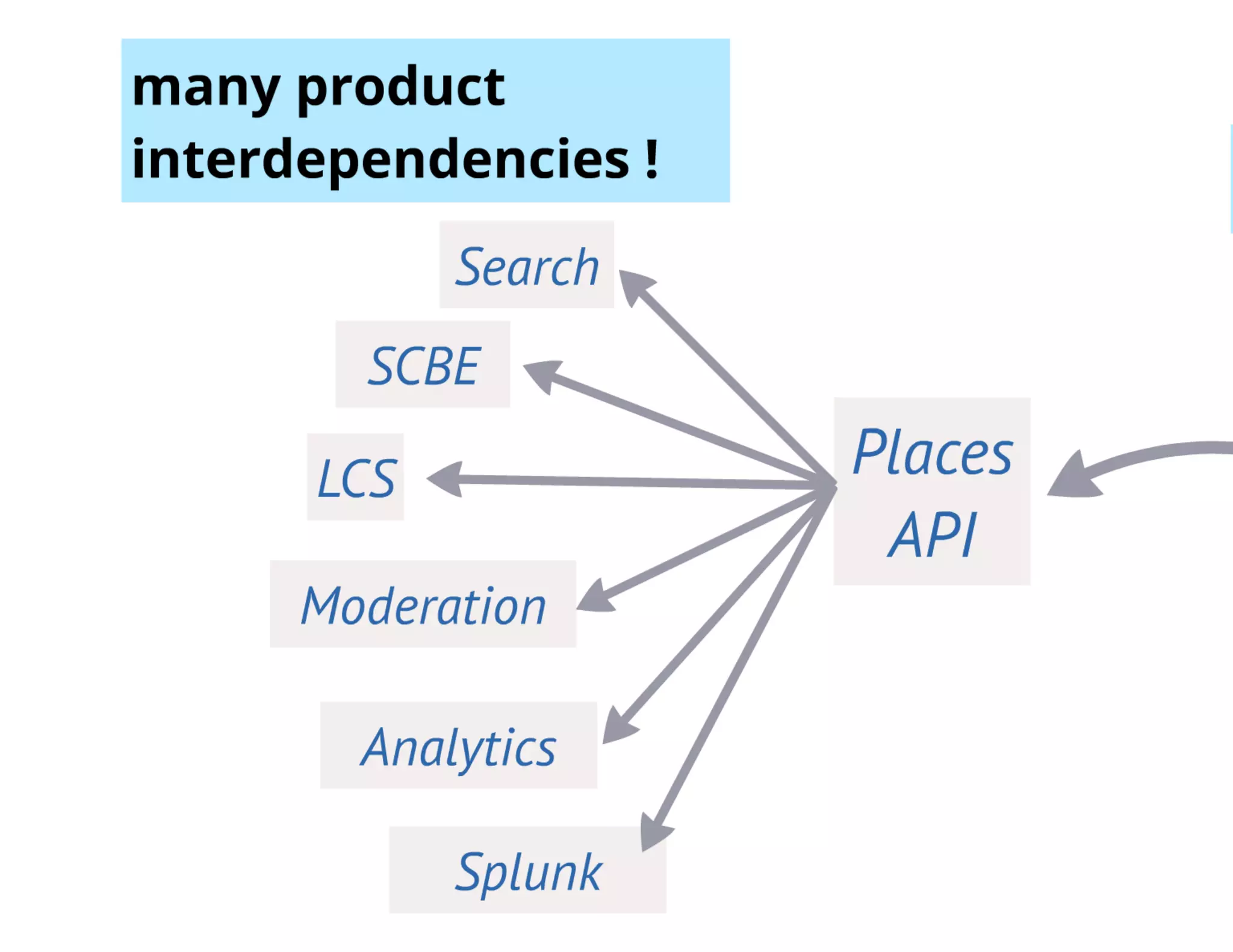 many product interdependencies !

Search

SCBE

LCS

Moderation

Analytics

Splunk

Places API